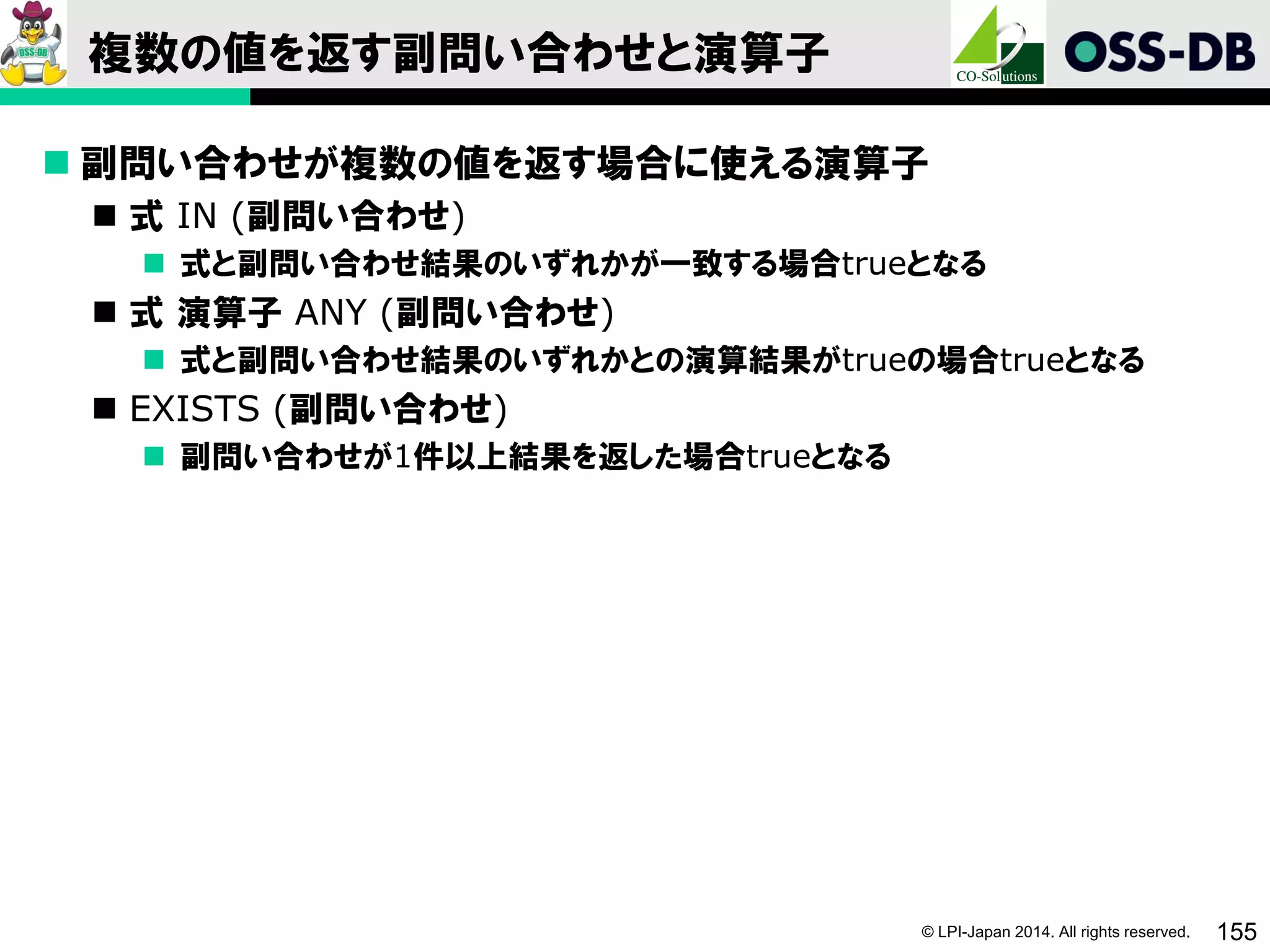 OSS-DB

複数の値を返す副問い合わせと演算子

CO-Solutions

OSS-DB

■ 副問い合わせが複数の値を返す場合に使える演算子

■ 式 IN (副問い合わせ)

■ 式と副問い合わせ結果のいずれかが一致する場合trueとなる

■ 式 演算子 ANY (副問い合わせ)

■ 式と副問い合わせ結果のいずれかとの演算結果がtrueの場合trueとなる

■ EXISTS (副問い合わせ)

■ 副問い合わせが1件以上結果を返した場合trueとなる

© LPI-Japan 2014. All rights reserved.

155